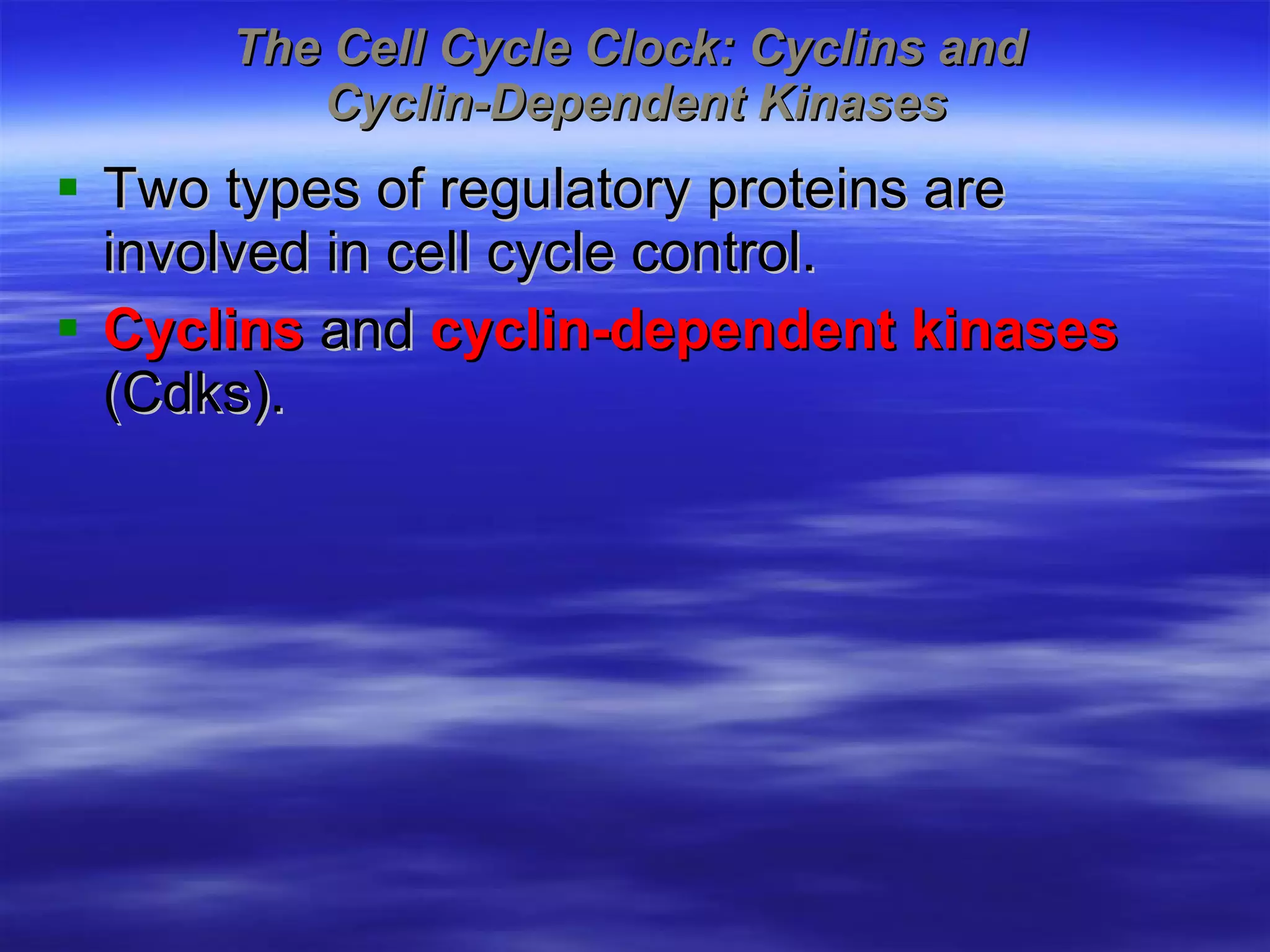 The Cell Cycle Clock: Cyclins and Cyclin-Dependent Kinases

▪ Two types of regulatory proteins are involved in cell cycle control.

▪ Cyclins and cyclin-dependent kinases (Cdks).